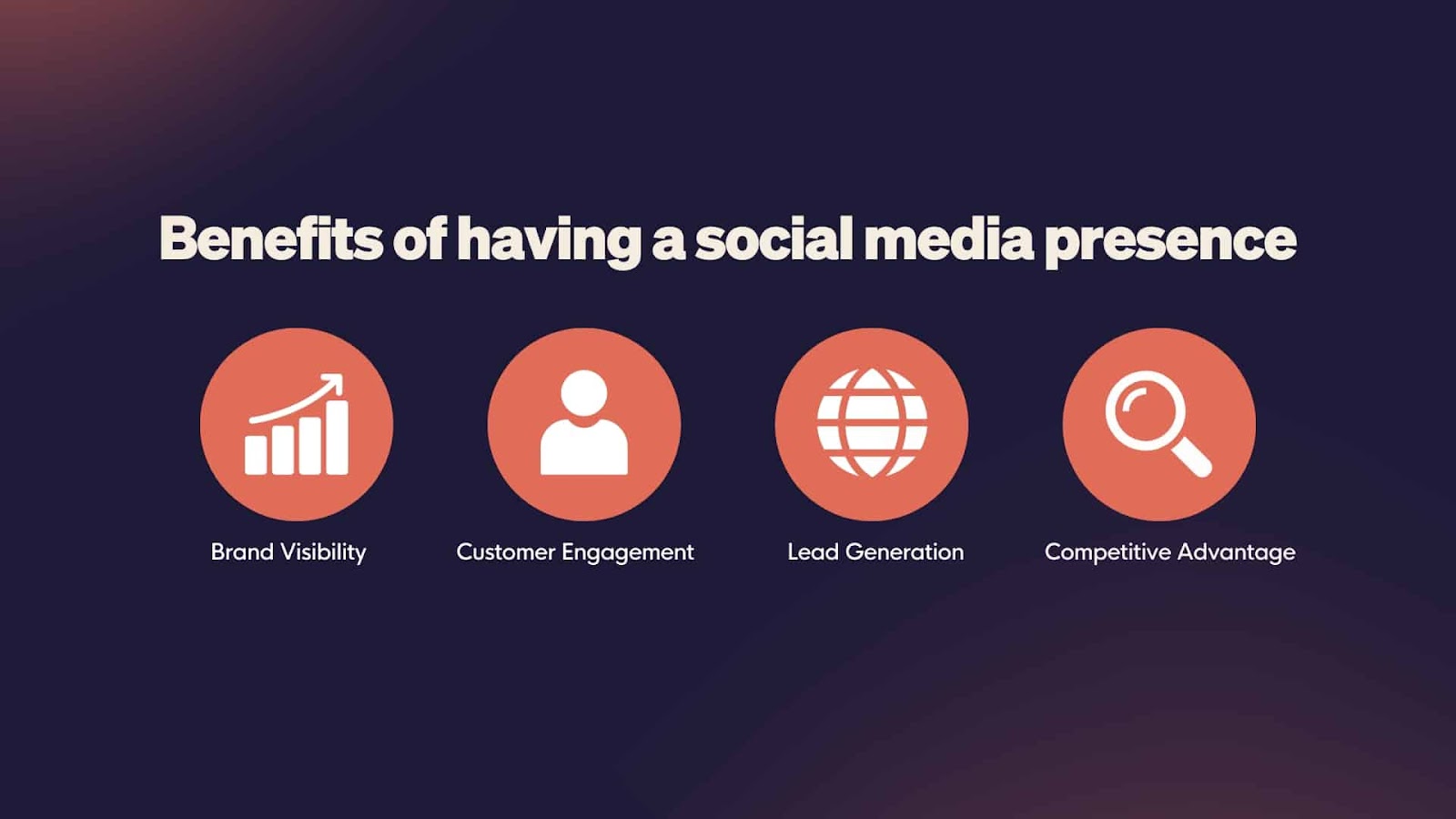 Benefits of having a social media presence

Brand Visibility

Customer Engagement

Lead Generation

Competitive Advantage